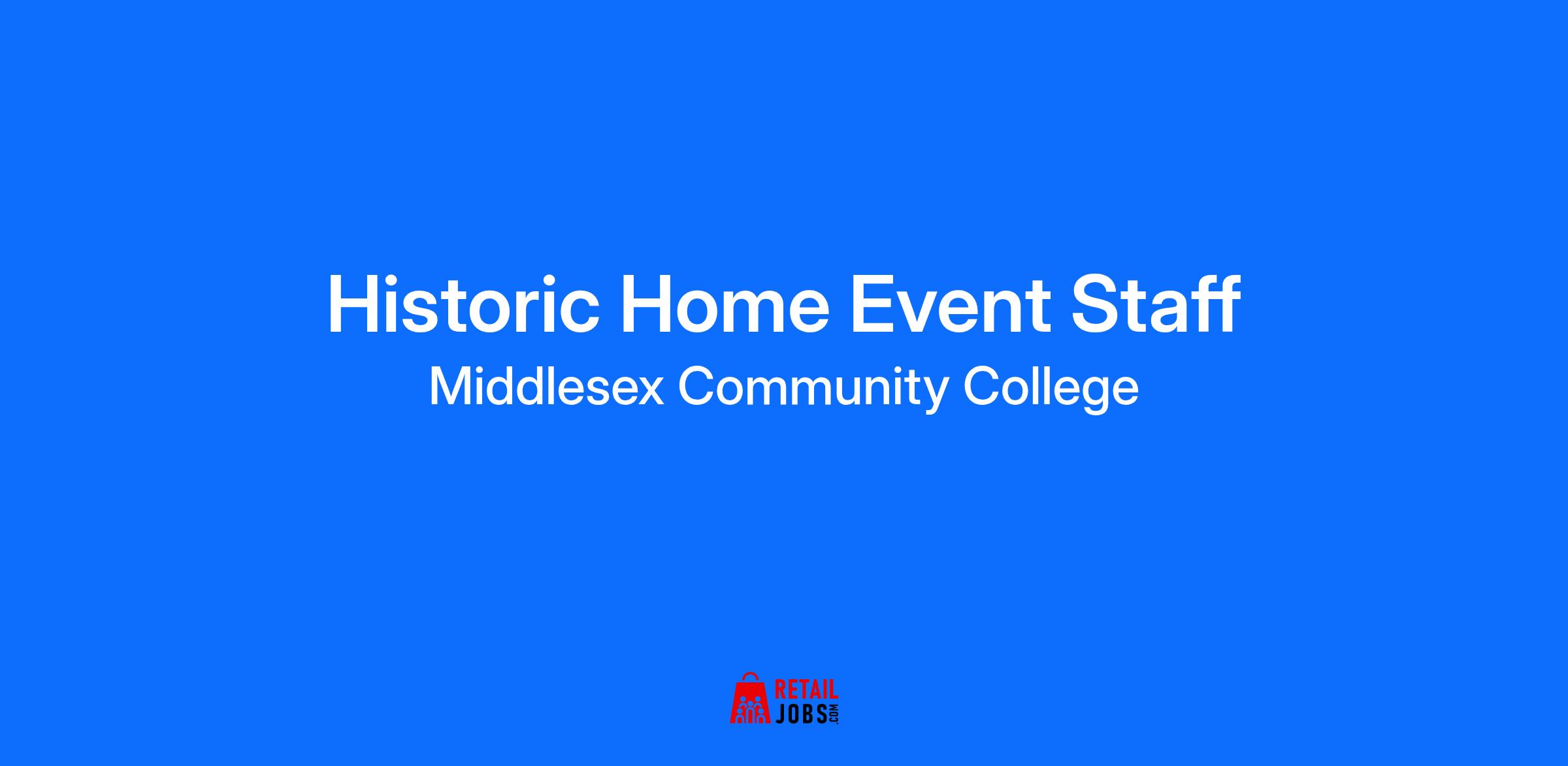 Historic Home Event Staff
Middlesex Community College

RETAIL
JOBS.COM